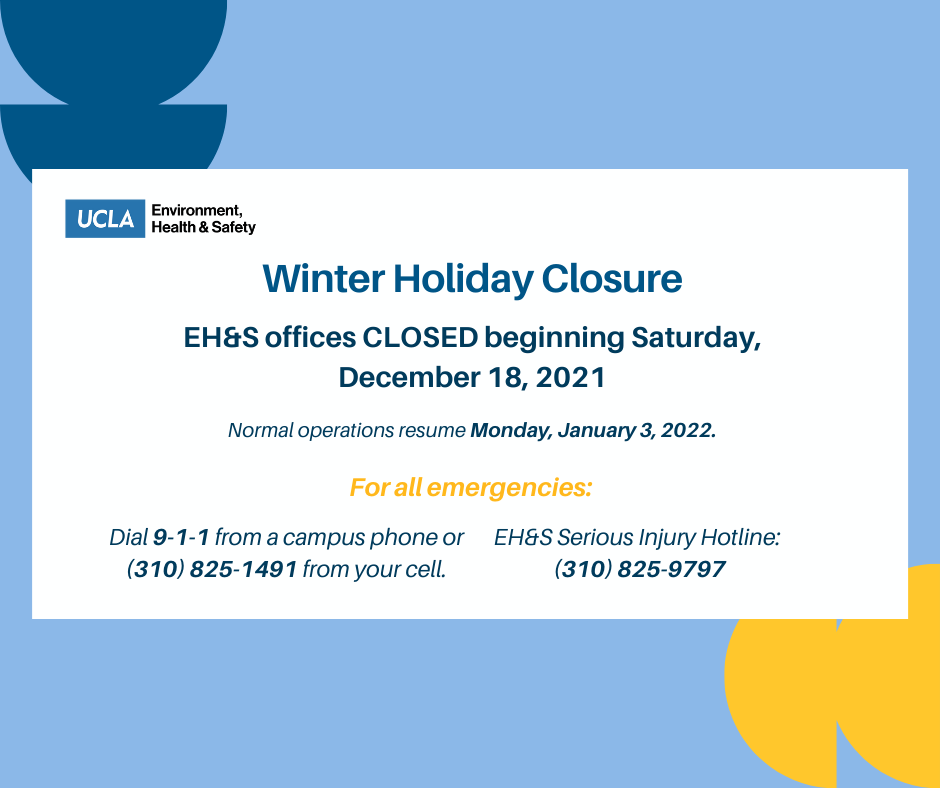 UCLA Environment, Health & Safety

Winter Holiday Closure

EH&S offices CLOSED beginning Saturday, December 18, 2021

Normal operations resume Monday, January 3, 2022.

For all emergencies:

Dial 9-1-1 from a campus phone or (310) 825-1491 from your cell.

EH&S Serious Injury Hotline: (310) 825-9797